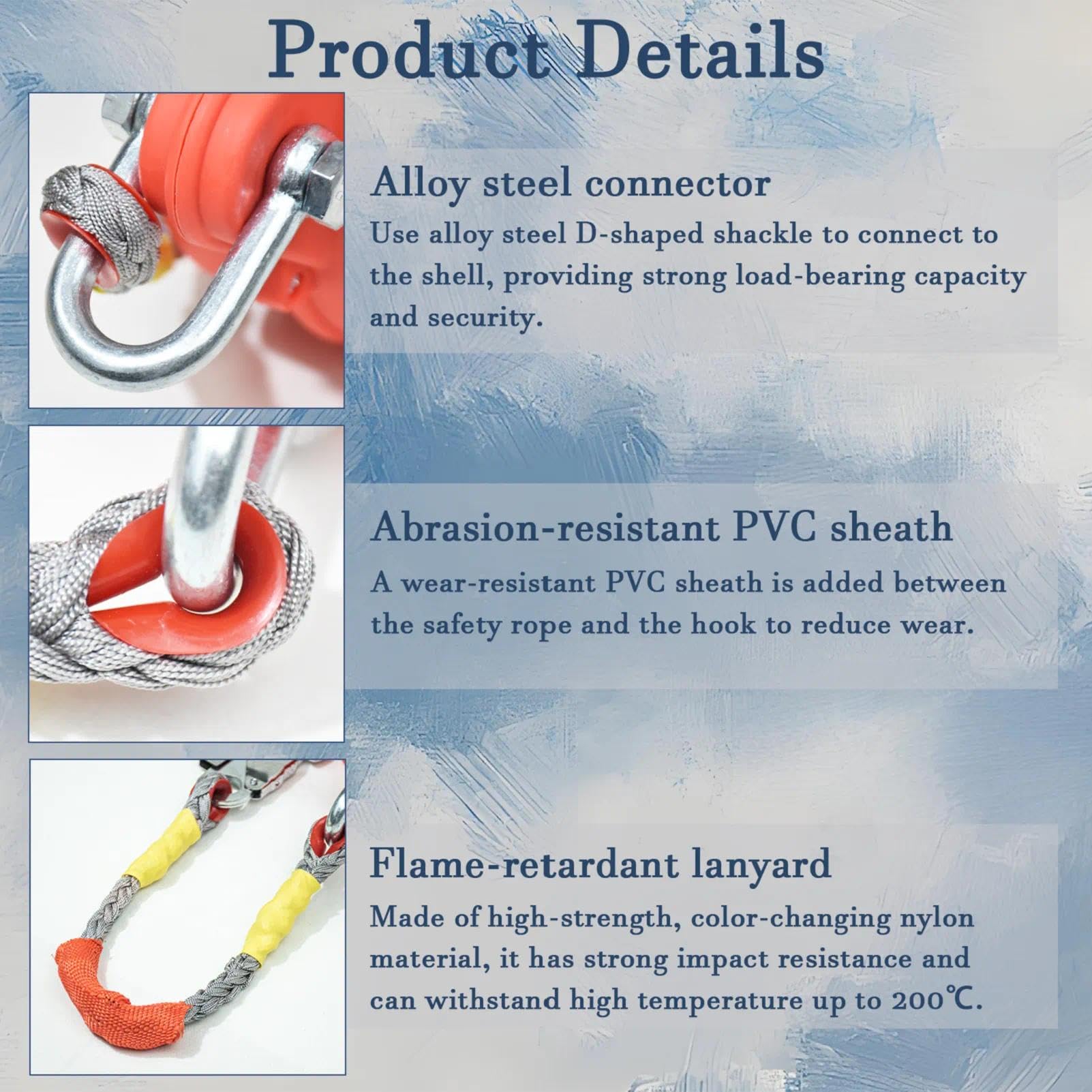 Product Details

Alloy steel connector

Use alloy steel D-shaped shackle to connect to the shell, providing strong load-bearing capacity and security.

Abrasion-resistant PVC sheath

A wear-resistant PVC sheath is added between the safety rope and the hook to reduce wear.

Flame-retardant lanyard

Made of high-strength, color-changing nylon material, it has strong impact resistance and can withstand high temperature up to 200℃.